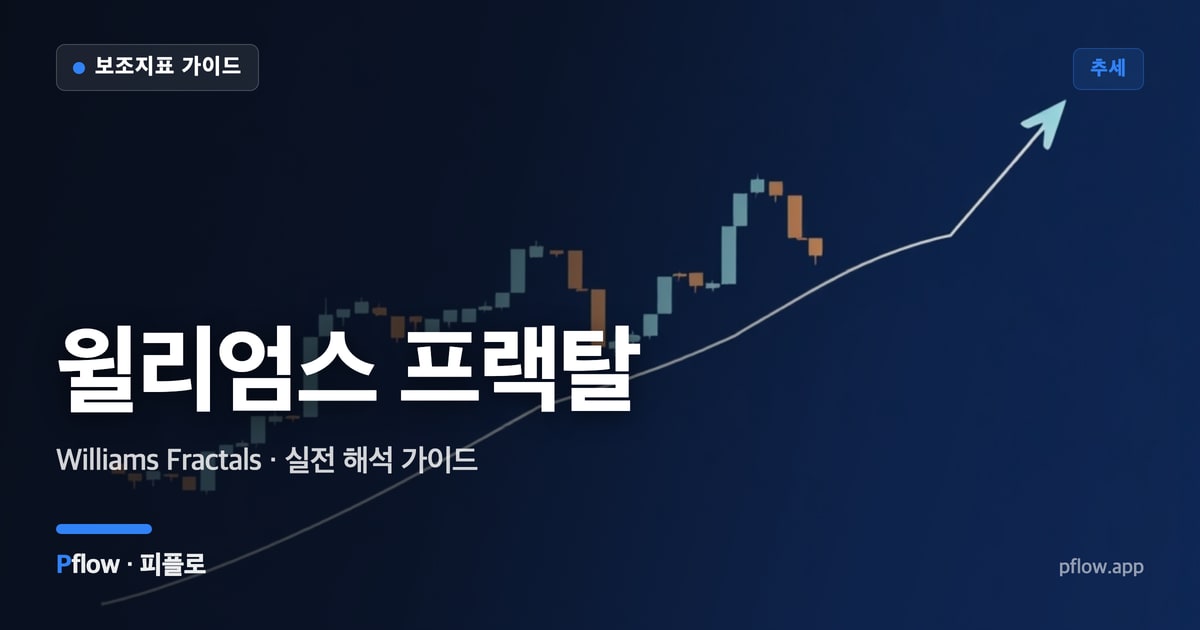 보조지표 가이드

추세

윌리엄스 프랙탈

Williams Fractals · 실전 해석 가이드

Pflow · 피플로

pflow.app